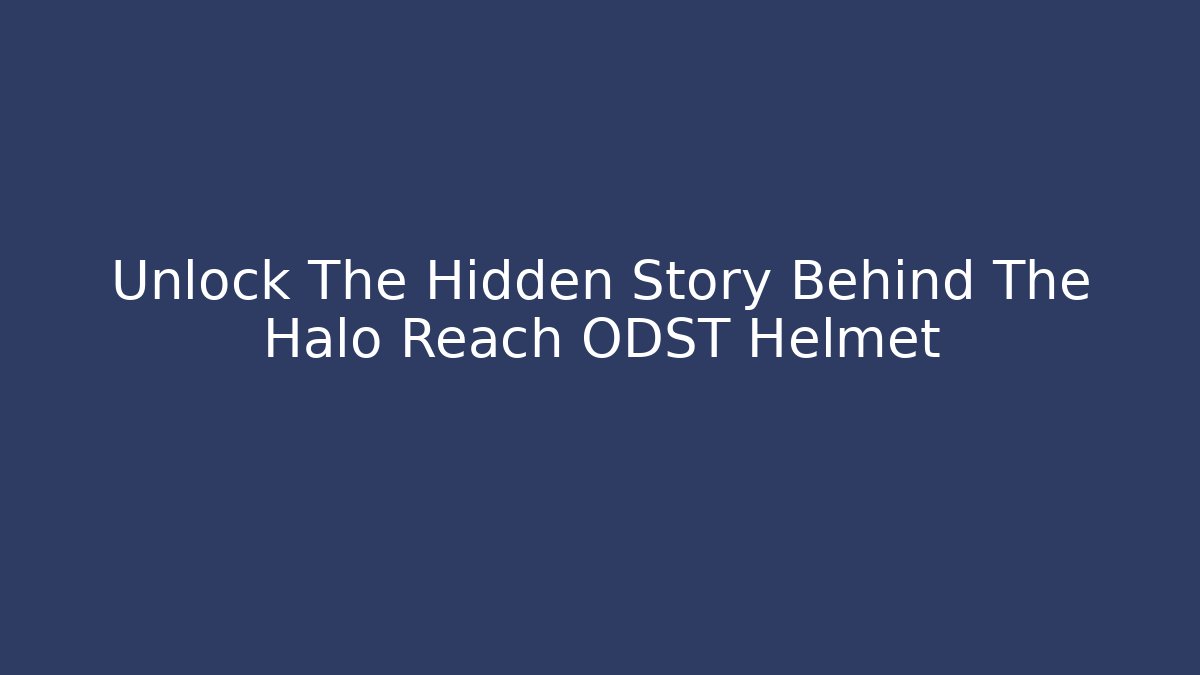 Unlock The Hidden Story Behind The Halo Reach ODST Helmet